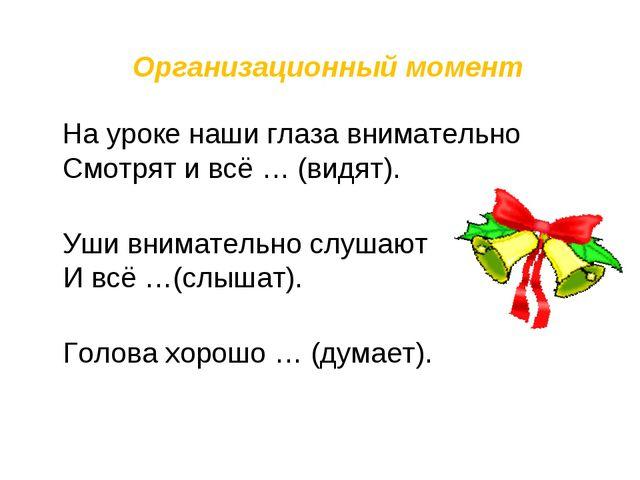 Организационный момент

На уроке наши глаза внимательно
Смотрят и всё … (видят).

Уши внимательно слушают
И всё …(слышат).

Голова хорошо … (думает).